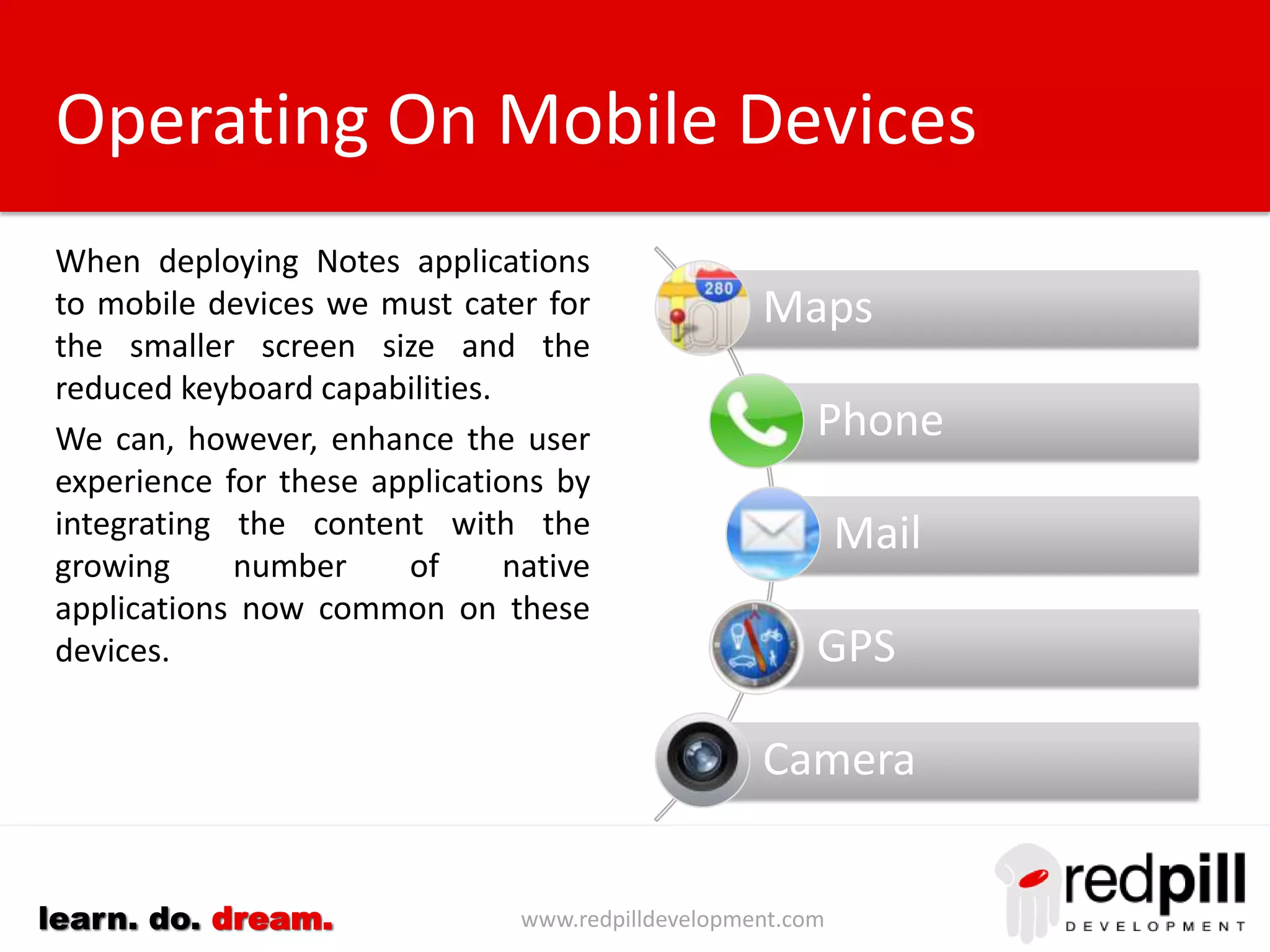 Operating On Mobile Devices

When deploying Notes applications to mobile devices we must cater for the smaller screen size and the reduced keyboard capabilities.

We can, however, enhance the user experience for these applications by integrating the content with the growing number of native applications now common on these devices.

280

Maps

Phone

Mail

GPS

Camera

learn. do. dream.

www.redpilldevelopment.com

redpill
DEVELOPMENT